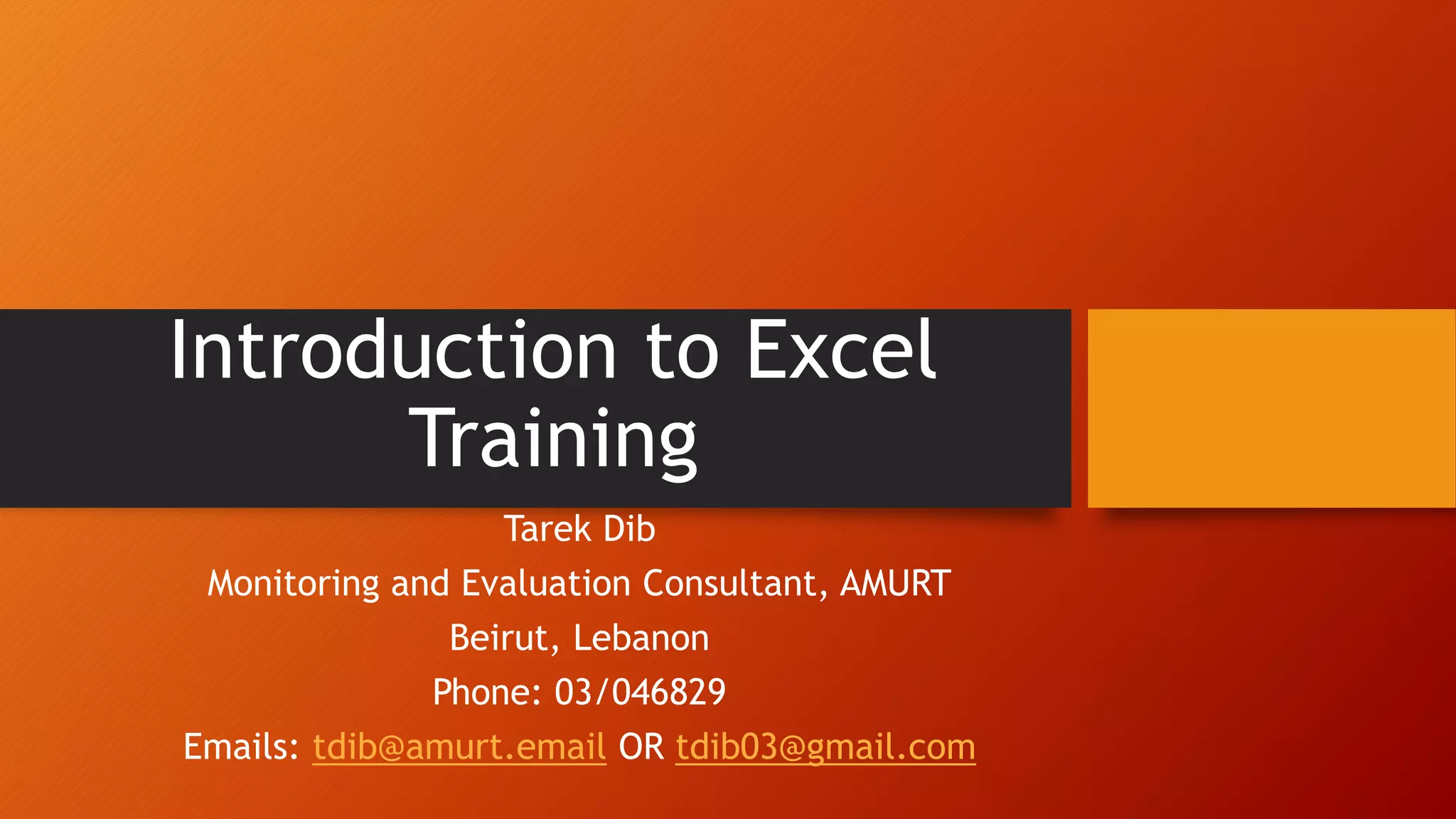 Introduction to Excel Training

Tarek Dib
Monitoring and Evaluation Consultant, AMURT
Beirut, Lebanon
Phone: 03/046829
Emails: tdib@amurt.email OR tdib03@gmail.com